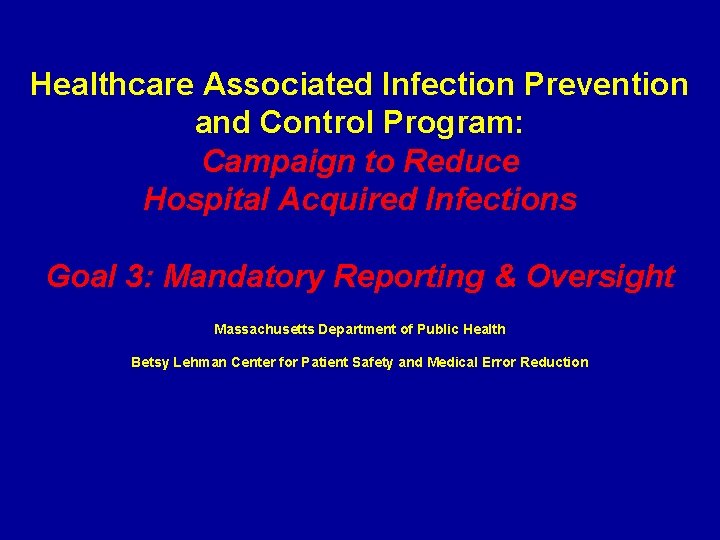 Healthcare Associated Infection Prevention and Control Program:

Campaign to Reduce Hospital Acquired Infections

Goal 3: Mandatory Reporting & Oversight

Massachusetts Department of Public Health

Betsy Lehman Center for Patient Safety and Medical Error Reduction